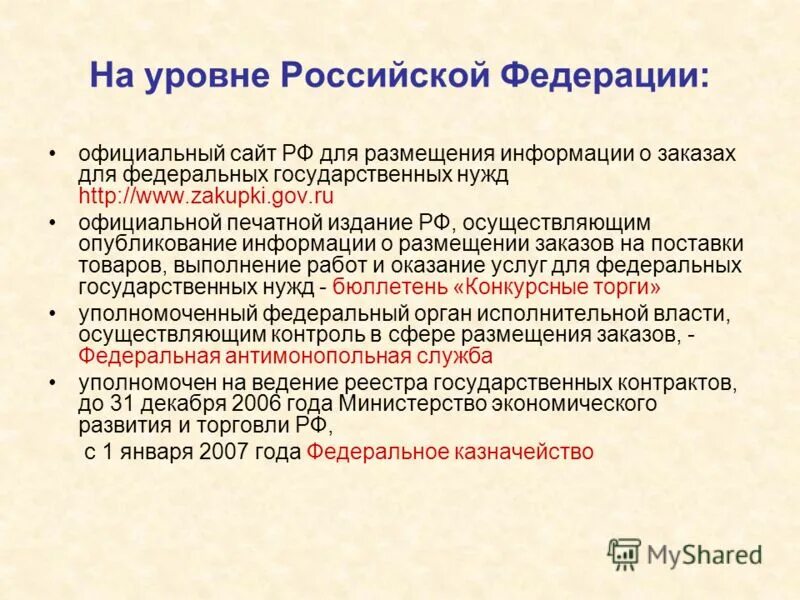 На уровне Российской Федерации:

• официальный сайт РФ для размещения информации о заказах для федеральных государственных нужд http://www.zakupki.gov.ru
• официальной печатной издание РФ, осуществляющим опубликование информации о размещении заказов на поставки товаров, выполнение работ и оказание услуг для федеральных государственных нужд - бюллетень «Конкурсные торги»
• уполномоченный федеральный орган исполнительной власти, осуществляющим контроль в сфере размещения заказов, - Федеральная антимонопольная служба
• уполномочен на ведение реестра государственных контрактов, до 31 декабря 2006 года Министерство экономического развития и торговли РФ,
с 1 января 2007 года Федеральное казначейство

MyShared